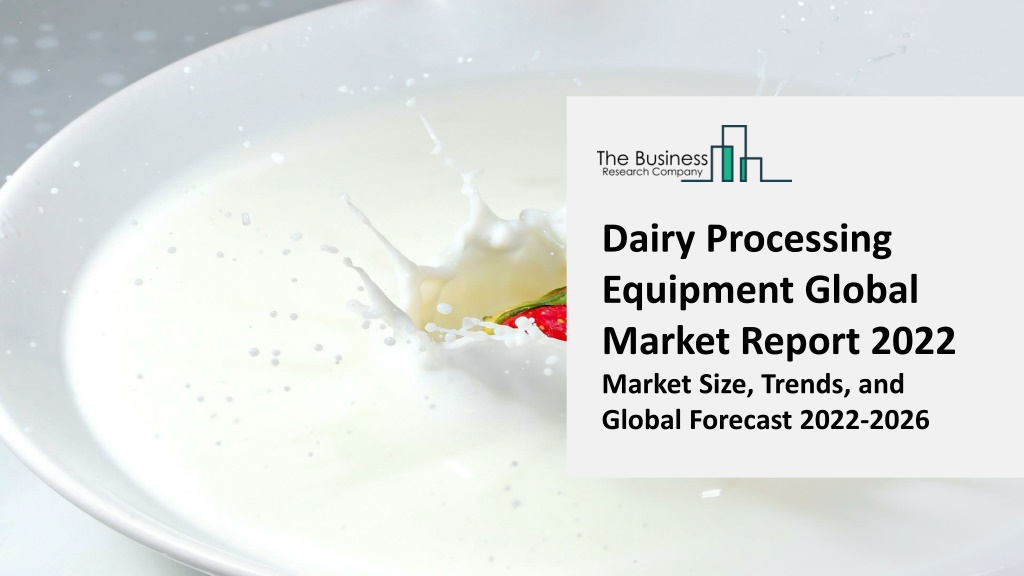 The Business
Research Company

Dairy Processing Equipment Global Market Report 2022

Market Size, Trends, and Global Forecast 2022-2026